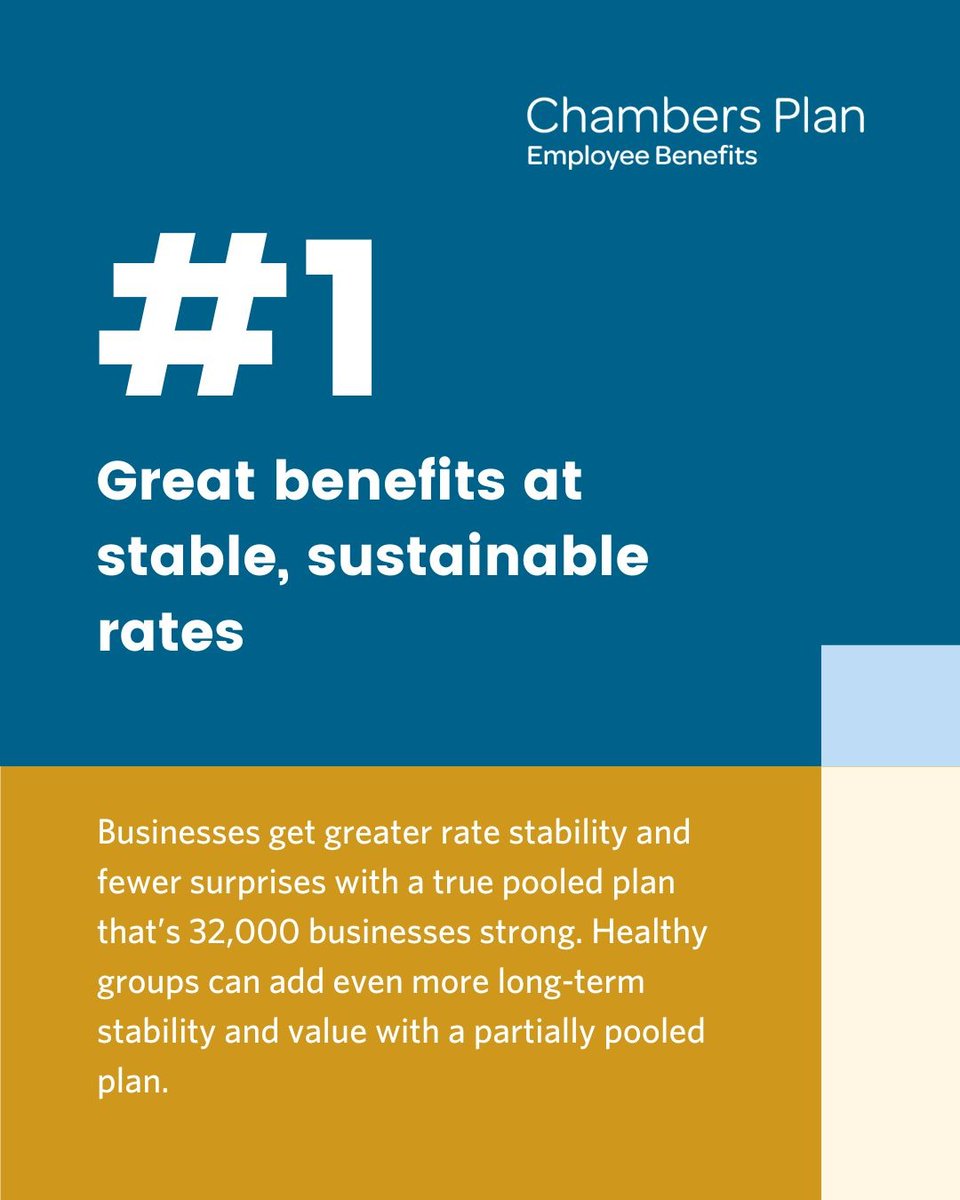 Chambers Plan
Employee Benefits

#1

Great benefits at stable, sustainable rates

Businesses get greater rate stability and fewer surprises with a true pooled plan that's 32,000 businesses strong. Healthy groups can add even more long-term stability and value with a partially pooled plan.